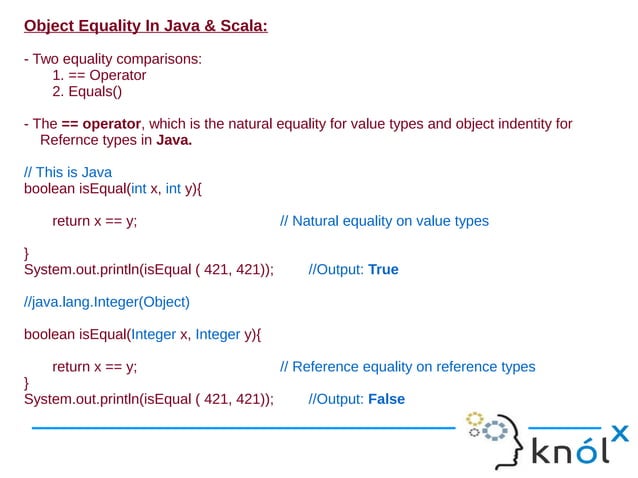 Object Equality In Java & Scala:

- Two equality comparisons:
1. == Operator
2. Equals()

- The == operator, which is the natural equality for value types and object indentity for Refernce types in Java.

// This is Java
boolean isEqual(int x, int y){

return x == y; // Natural equality on value types

}
System.out.println(isEqual ( 421, 421)); //Output: True

//java.lang.Integer(Object)

boolean isEqual(Integer x, Integer y){

return x == y; // Reference equality on reference types
}
System.out.println(isEqual ( 421, 421)); //Output: False

knólx